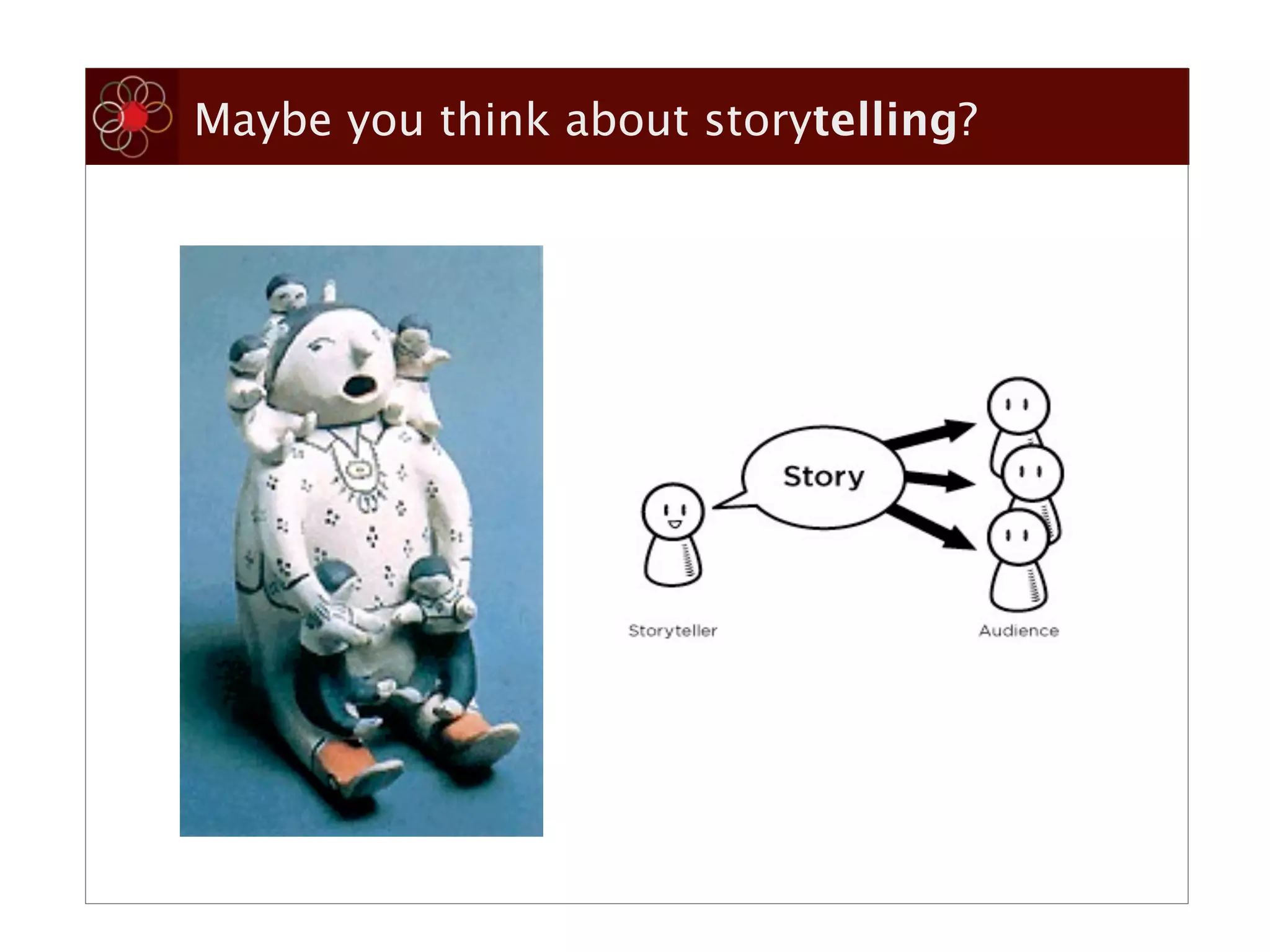 Maybe you think about storytelling?

Story

Storyteller

Audience